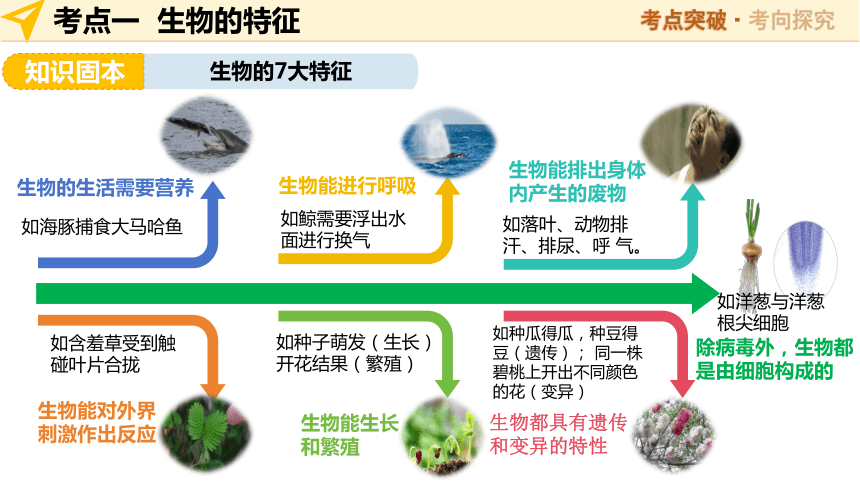 考点一 生物的特征

考点突破 · 考向探究

知识固本

生物的7大特征

生物的生活需要营养

如海豚捕食大马哈鱼

生物能进行呼吸

如鲸需要浮出水面进行换气

生物能排出身体内产生的废物

如落叶、动物排汗、排尿、呼 气。

如洋葱与洋葱根尖细胞

除病毒外，生物都是由细胞构成的

如含羞草受到触碰叶片合拢

生物能对外界刺激作出反应

如种子萌发（生长）开花结果（繁殖）

生物能生长和繁殖

如种瓜得瓜，种豆得豆（遗传）； 同一株碧桃上开出不同颜色的花（变异）

生物都具有遗传和变异的特性